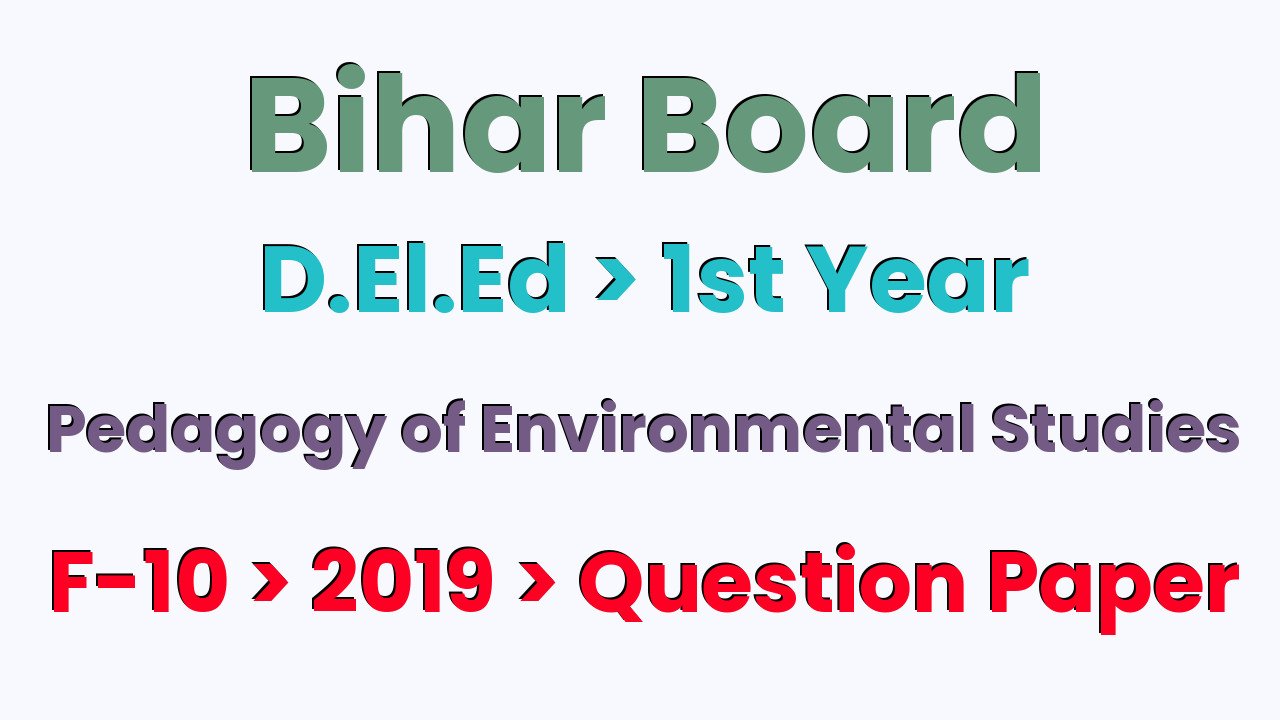 Bihar Board

D.El.Ed > 1st Year

Pedagogy of Environmental Studies

F-10 > 2019 > Question Paper